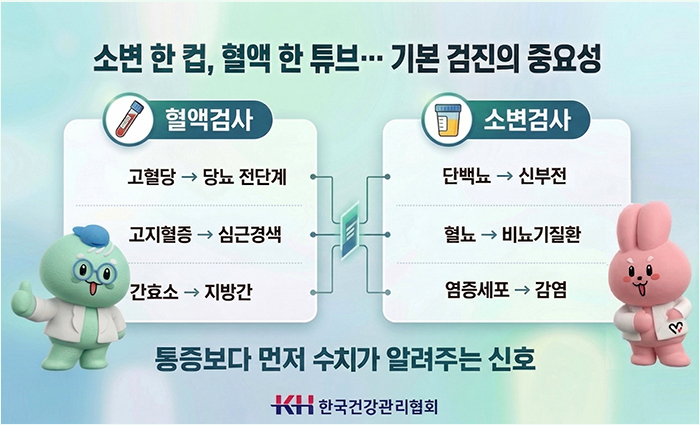 소변 한 컵, 혈액 한 튜브… 기본 검진의 중요성

혈액검사

고혈당 → 당뇨 전단계

고지혈증 → 심근경색

간효소 → 지방간

소변검사

단백뇨 → 신부전

혈뇨 → 비뇨기질환

염증세포 → 감염

통증보다 먼저 수치가 알려주는 신호

KH 한국건강관리협회